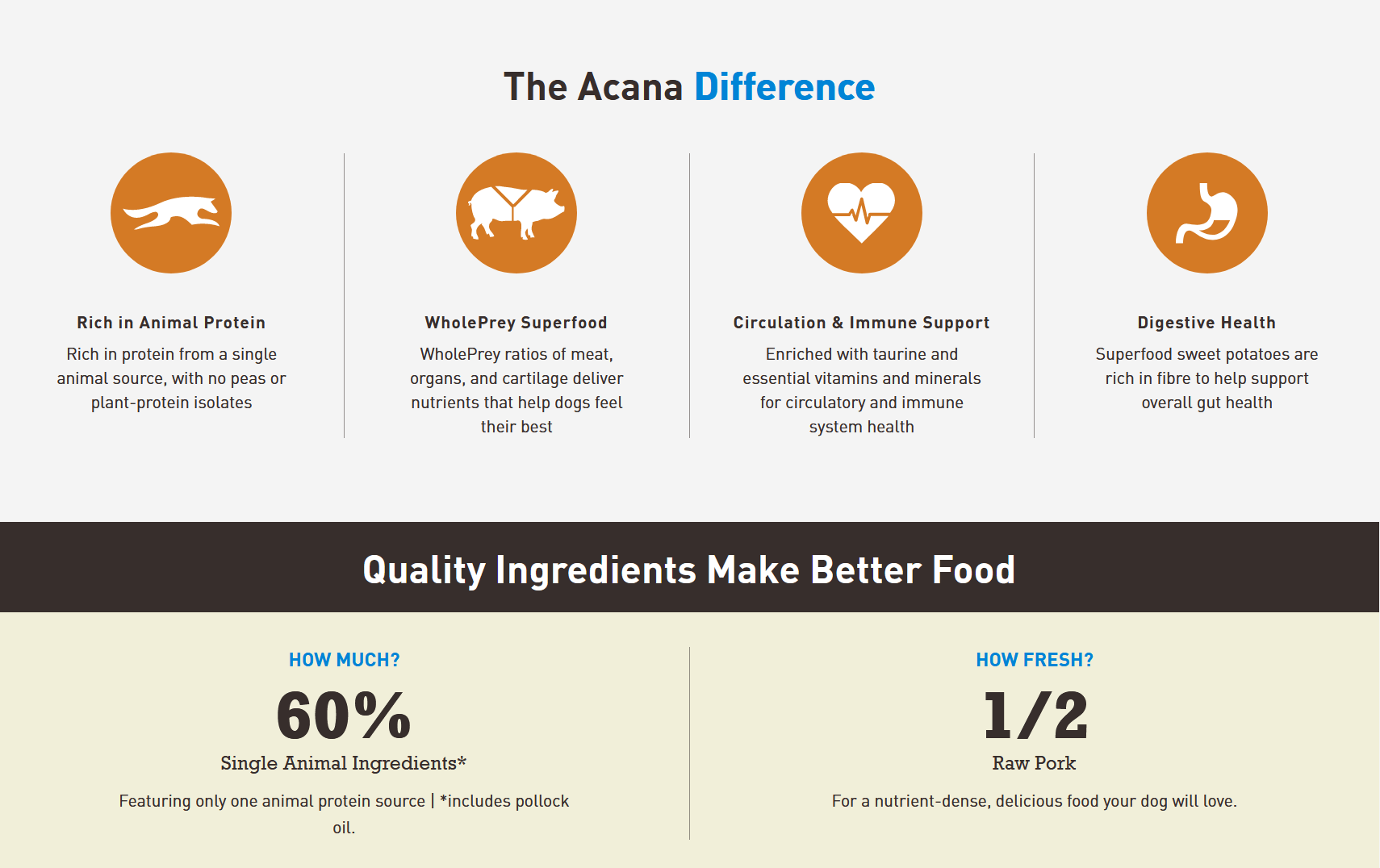 The Acana Difference

Rich in Animal Protein

Rich in protein from a single animal source, with no peas or plant-protein isolates

WholePrey Superfood

WholePrey ratios of meat, organs, and cartilage deliver nutrients that help dogs feel their best

Circulation & Immune Support

Enriched with taurine and essential vitamins and minerals for circulatory and immune system health

Digestive Health

Superfood sweet potatoes are rich in fibre to help support overall gut health

Quality Ingredients Make Better Food

HOW MUCH?

60%

Single Animal Ingredients*

Featuring only one animal protein source | *includes pollock oil.

HOW FRESH?

1/2

Raw Pork

For a nutrient-dense, delicious food your dog will love.